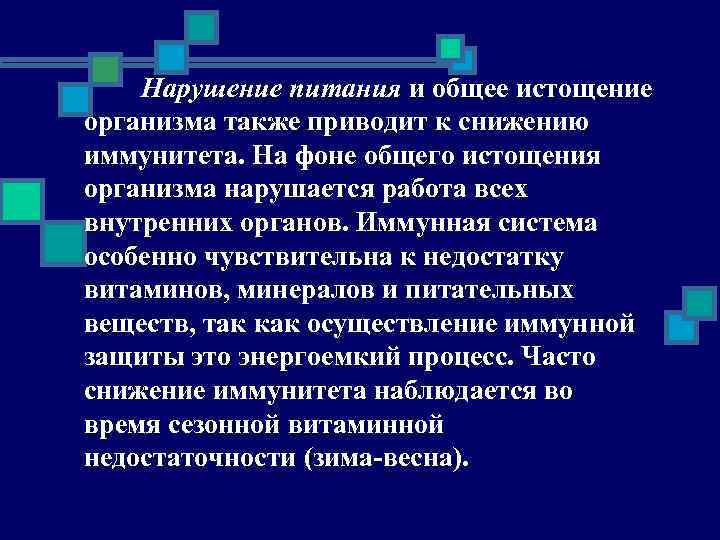 Нарушение питания и общее истощение организма также приводит к снижению иммунитета. На фоне общего истощения организма нарушается работа всех внутренних органов. Иммунная система особенно чувствительна к недостатку витаминов, минералов и питательных веществ, так как осуществление иммунной защиты это энергоемкий процесс. Часто снижение иммунитета наблюдается во время сезонной витаминной недостаточности (зима-весна).